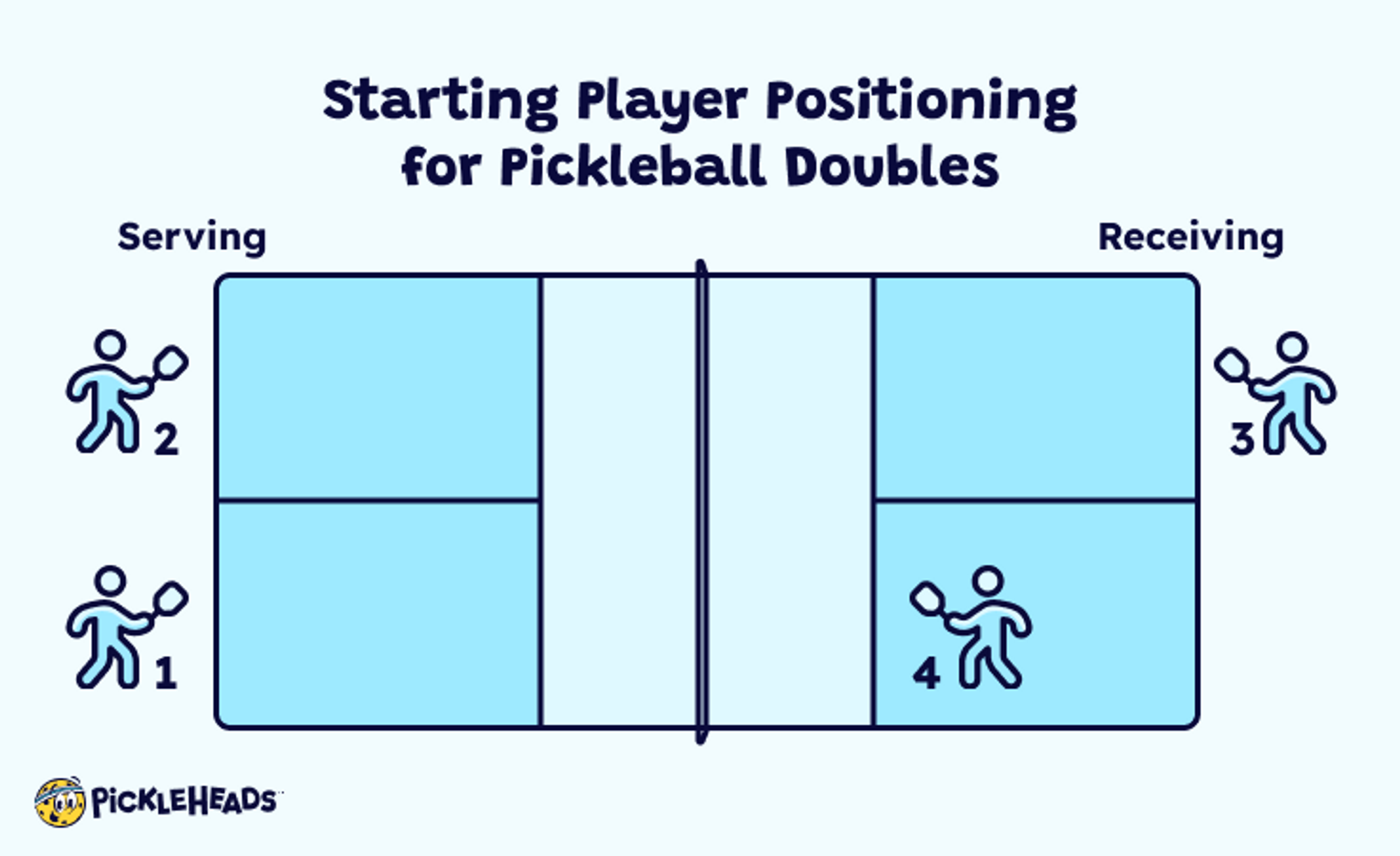 Starting Player Positioning for Pickleball Doubles

Serving

Receiving

2

3

1

4

PICKLEHEADS